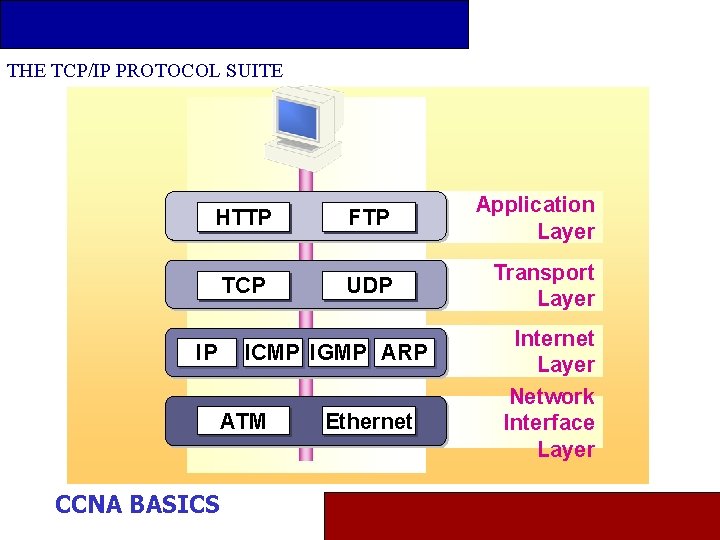 THE TCP/IP PROTOCOL SUITE

HTTP FTP

Application Layer

TCP UDP

Transport Layer

IP ICMP IGMP ARP

Internet Layer

ATM Ethernet

Network Interface Layer

CCNA BASICS